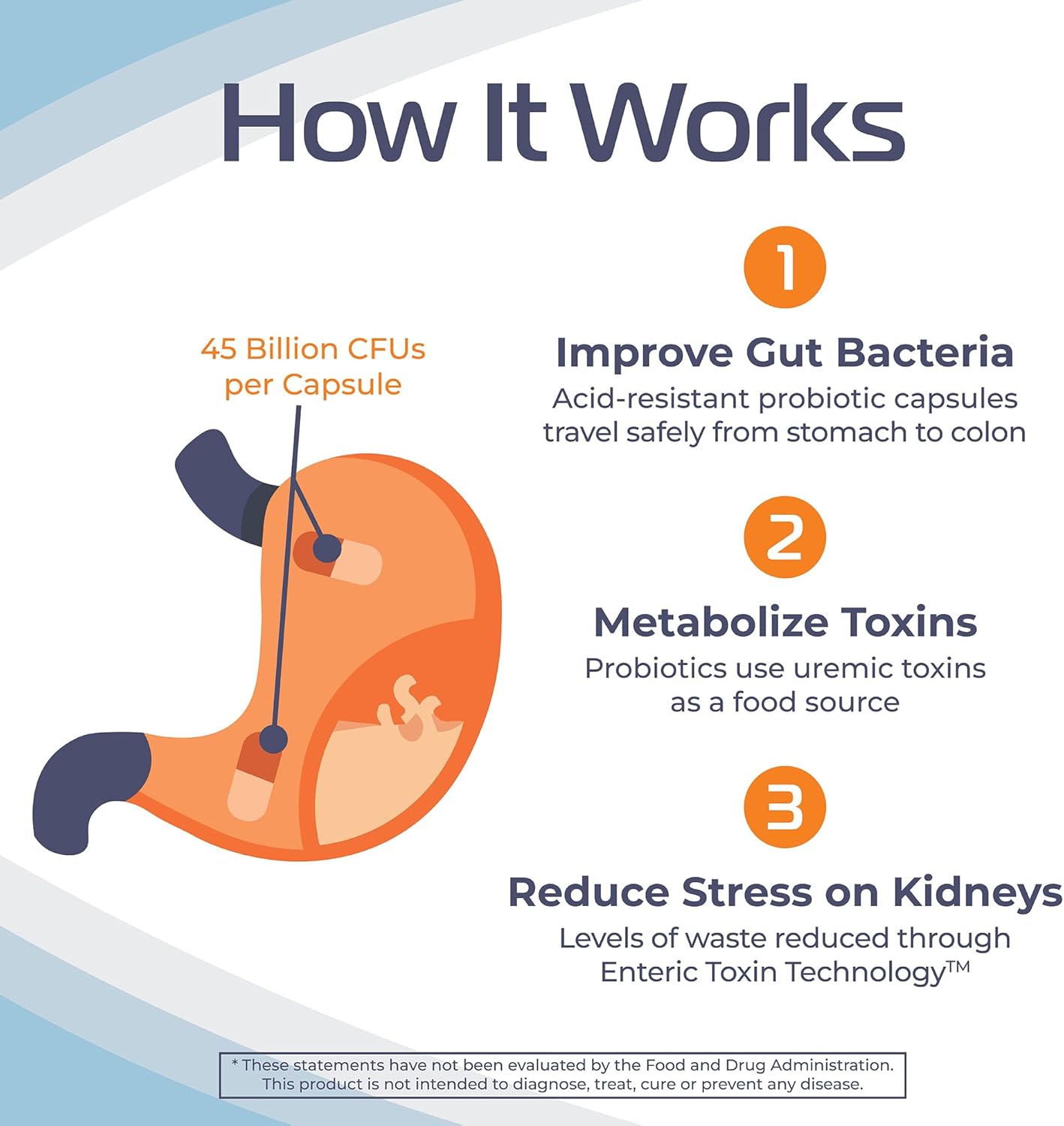 How It Works

45 Billion CFUs per Capsule

1

Improve Gut Bacteria

Acid-resistant probiotic capsules travel safely from stomach to colon

2

Metabolize Toxins

Probiotics use uremic toxins as a food source

3

Reduce Stress on Kidneys

Levels of waste reduced through Enteric Toxin Technology™

* These statements have not been evaluated by the Food and Drug Administration. This product is not intended to diagnose, treat, cure or prevent any disease.